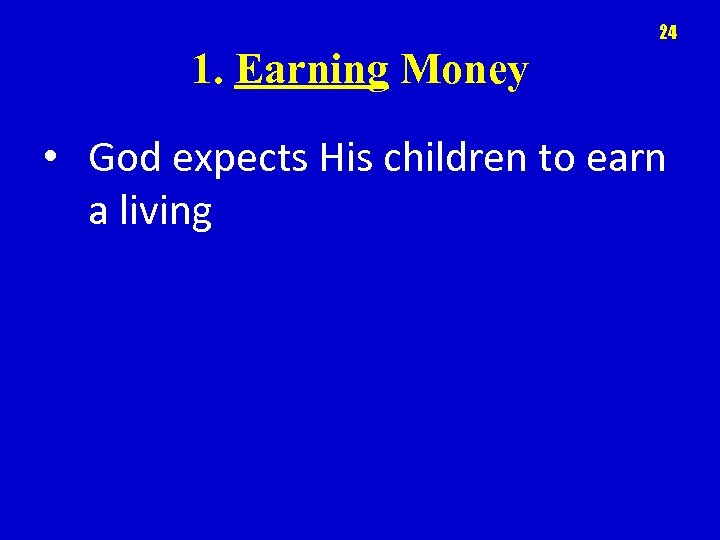 24

1. Earning Money

• God expects His children to earn a living